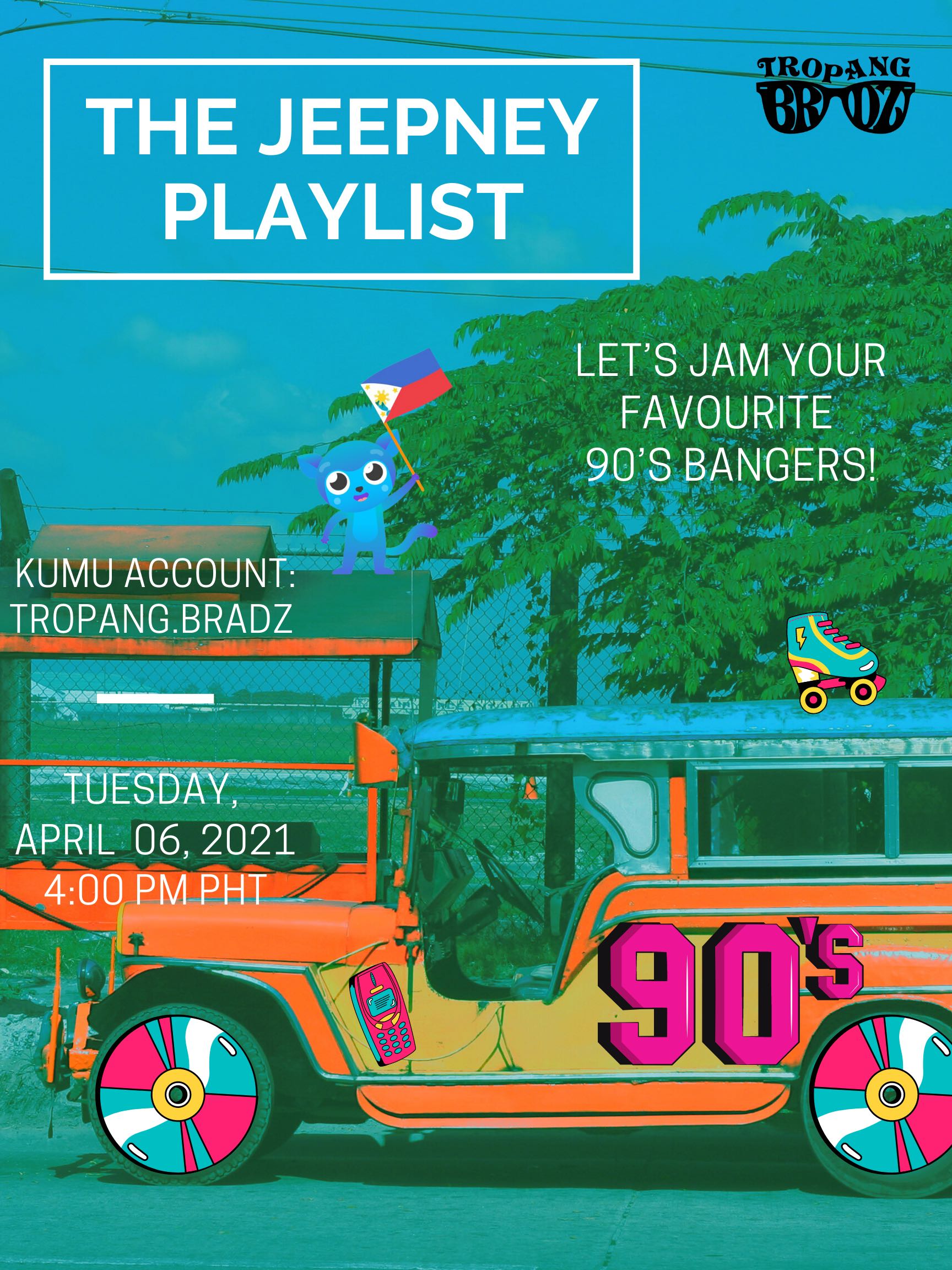 THE JEEPNEY PLAYLIST

TROPANG BRADZ

LET'S JAM YOUR FAVOURITE 90'S BANGERS!

KUMU ACCOUNT: TROPANG.BRADZ

TUESDAY, APRIL 06, 2021 4:00 PM PHT

90's